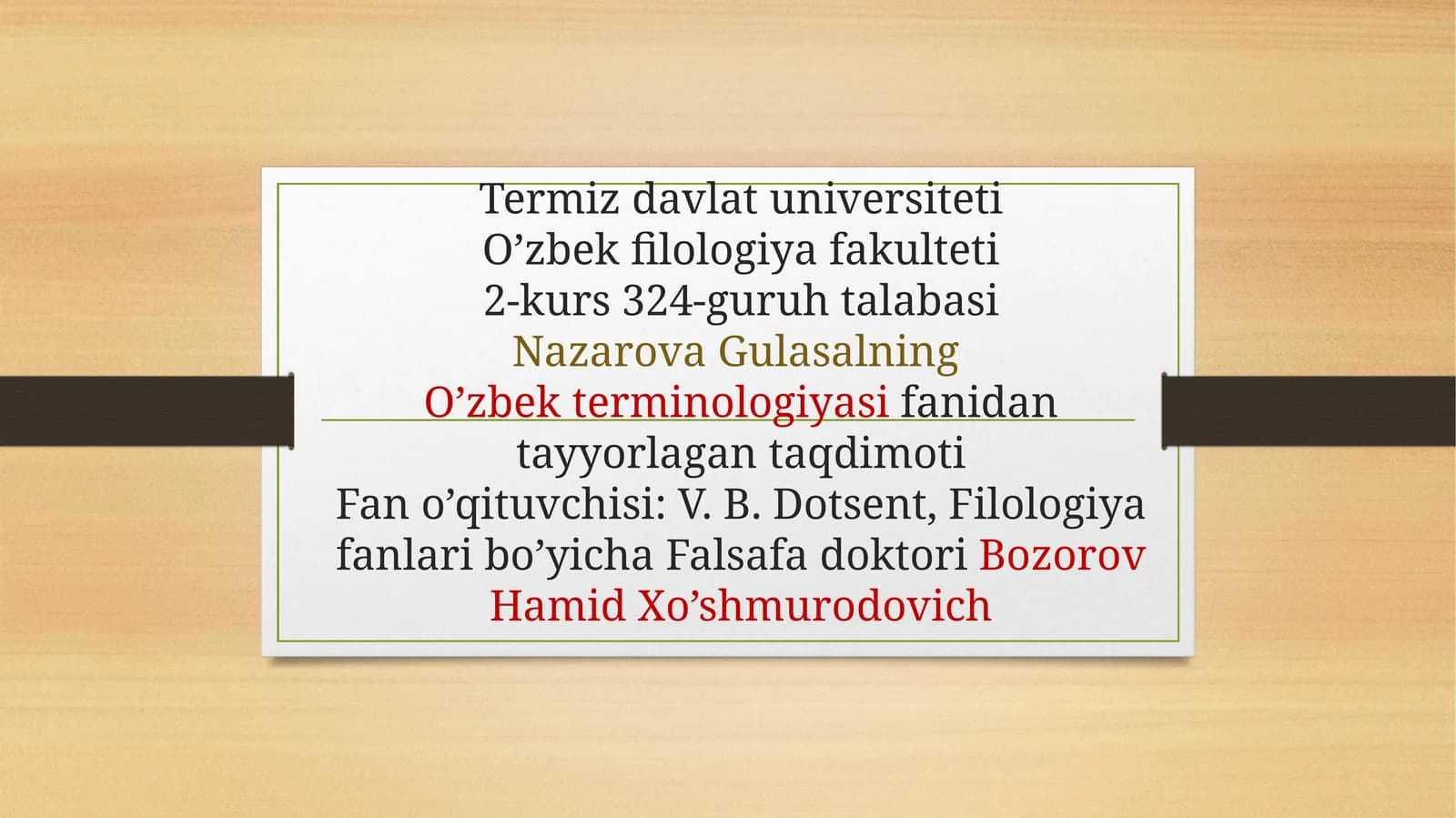 Termiz davlat universiteti
O’zbek filologiya fakulteti
2-kurs 324-guruh talabasi
Nazarova Gulasalning
O’zbek terminologiyasi fanidan
tayyorlagan taqdimoti
Fan o’qituvchisi: V. B. Dotsent, Filologiya fanlari bo’yicha Falsafa doktori Bozorov Hamid Xo’shmurodovich